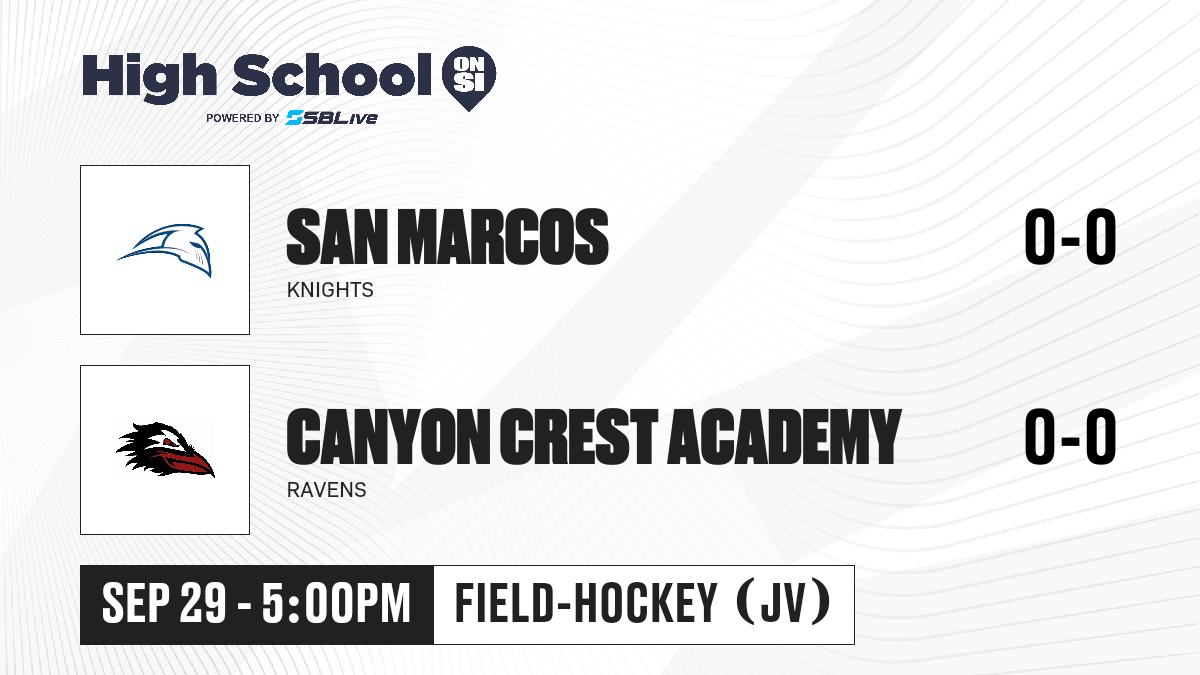 High School ON SI
POWERED BY SBLive

SAN MARCOS
KNIGHTS
0-0

CANYON CREST ACADEMY
RAVENS
0-0

SEP 29 - 5:00PM
FIELD-HOCKEY (JV)